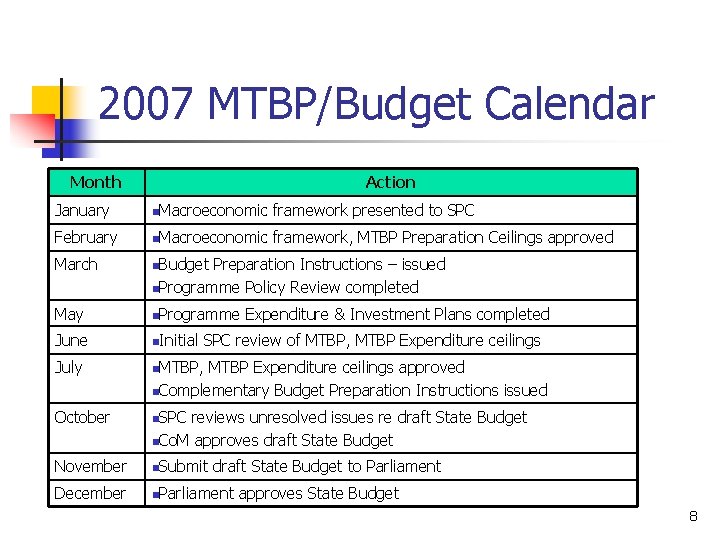 2007 MTBP/Budget Calendar

| Month | Action |
|---|---|
| January | ▪Macroeconomic framework presented to SPC |
| February | ▪Macroeconomic framework, MTBP Preparation Ceilings approved |
| March | ▪Budget Preparation Instructions – issued ▪Programme Policy Review completed |
| May | ▪Programme Expenditure & Investment Plans completed |
| June | ▪Initial SPC review of MTBP, MTBP Expenditure ceilings |
| July | ▪MTBP, MTBP Expenditure ceilings approved ▪Complementary Budget Preparation Instructions issued |
| October | ▪SPC reviews unresolved issues re draft State Budget ▪CoM approves draft State Budget |
| November | ▪Submit draft State Budget to Parliament |
| December | ▪Parliament approves State Budget |

8